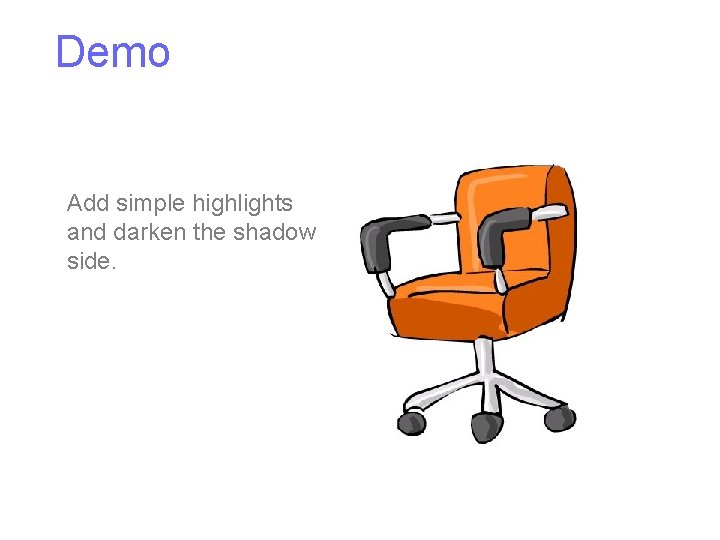 Demo

Add simple highlights and darken the shadow side.